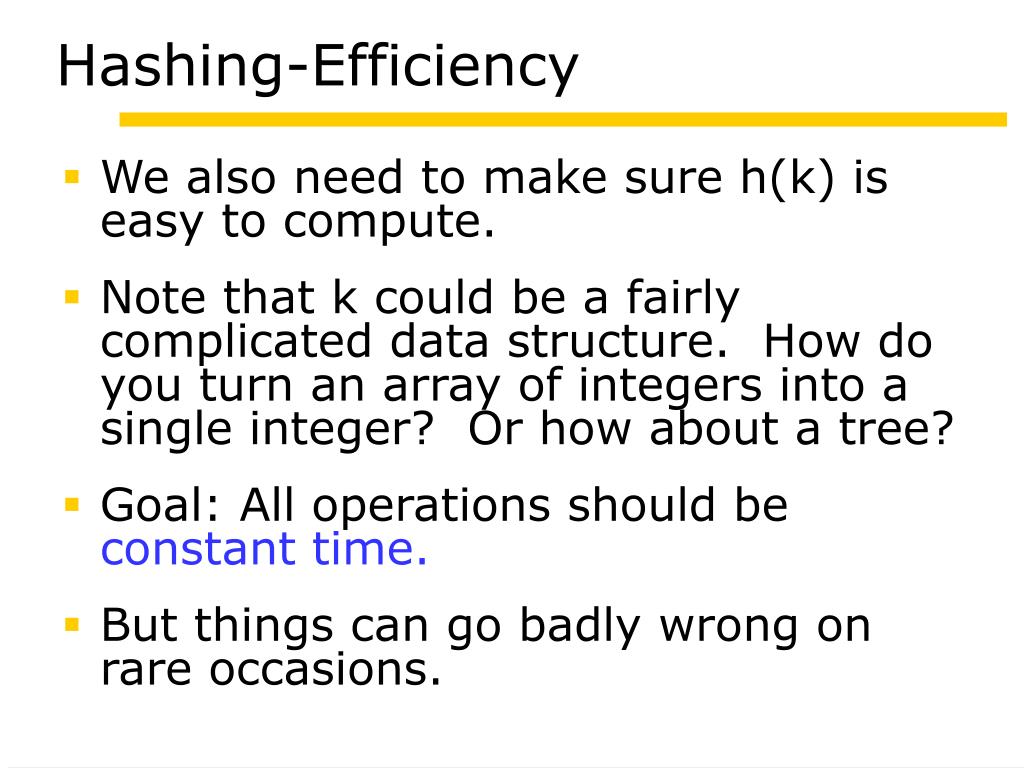 Hashing-Efficiency

- We also need to make sure h(k) is easy to compute.

- Note that k could be a fairly complicated data structure.  How do you turn an array of integers into a single integer?  Or how about a tree?

- Goal: All operations should be constant time.

- But things can go badly wrong on rare occasions.